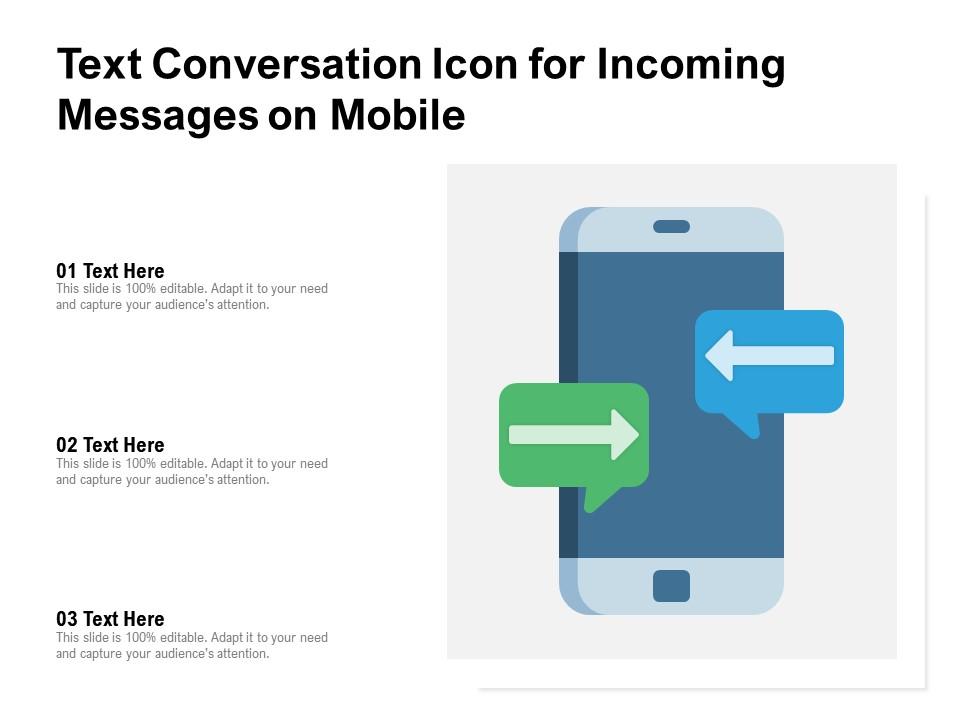 Text Conversation Icon for Incoming Messages on Mobile

01 Text Here
This slide is 100% editable. Adapt it to your need and capture your audience's attention.

02 Text Here
This slide is 100% editable. Adapt it to your need and capture your audience's attention.

03 Text Here
This slide is 100% editable. Adapt it to your need and capture your audience's attention.